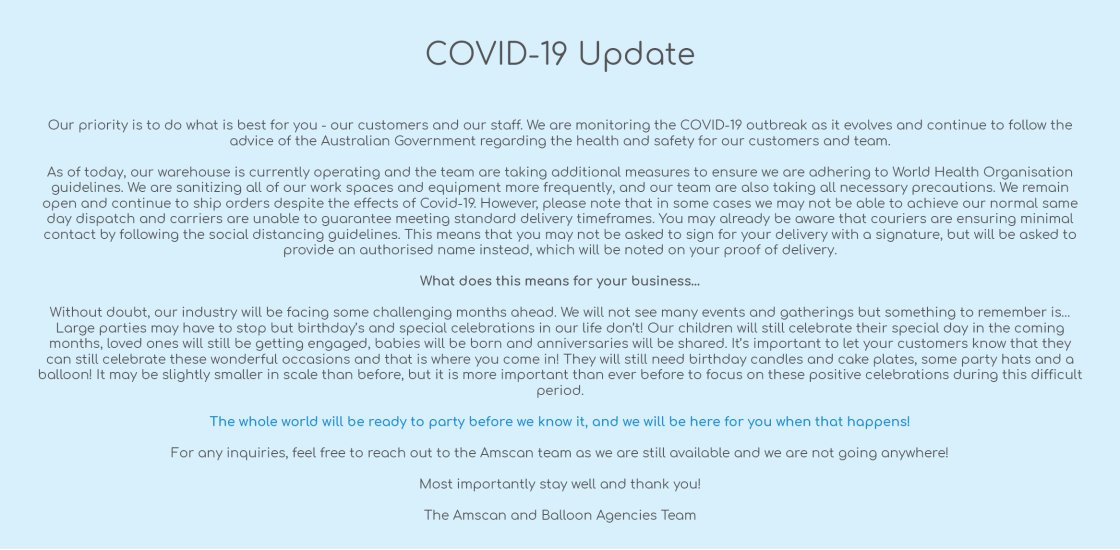 COVID-19 Update

Our priority is to do what is best for you - our customers and our staff. We are monitoring the COVID-19 outbreak as it evolves and continue to follow the advice of the Australian Government regarding the health and safety for our customers and team.

As of today, our warehouse is currently operating and the team are taking additional measures to ensure we are adhering to World Health Organisation guidelines. We are sanitizing all of our work spaces and equipment more frequently, and our team are also taking all necessary precautions. We remain open and continue to ship orders despite the effects of Covid-19. However, please note that in some cases we may not be able to achieve our normal same day dispatch and carriers are unable to guarantee meeting standard delivery timeframes. You may already be aware that couriers are ensuring minimal contact by following the social distancing guidelines. This means that you may not be asked to sign for your delivery with a signature, but will be asked to provide an authorised name instead, which will be noted on your proof of delivery.

What does this means for your business...

Without doubt, our industry will be facing some challenging months ahead. We will not see many events and gatherings but something to remember is... Large parties may have to stop but birthday's and special celebrations in our life don't! Our children will still celebrate their special day in the coming months, loved ones will still be getting engaged, babies will be born and anniversaries will be shared. It's important to let your customers know that they can still celebrate these wonderful occasions and that is where you come in! They will still need birthday candles and cake plates, some party hats and a balloon! It may be slightly smaller in scale than before, but it is more important than ever before to focus on these positive celebrations during this difficult period.

The whole world will be ready to party before we know it, and we will be here for you when that happens!

For any inquiries, feel free to reach out to the Amscan team as we are still available and we are not going anywhere!

Most importantly stay well and thank you!

The Amscan and Balloon Agencies Team